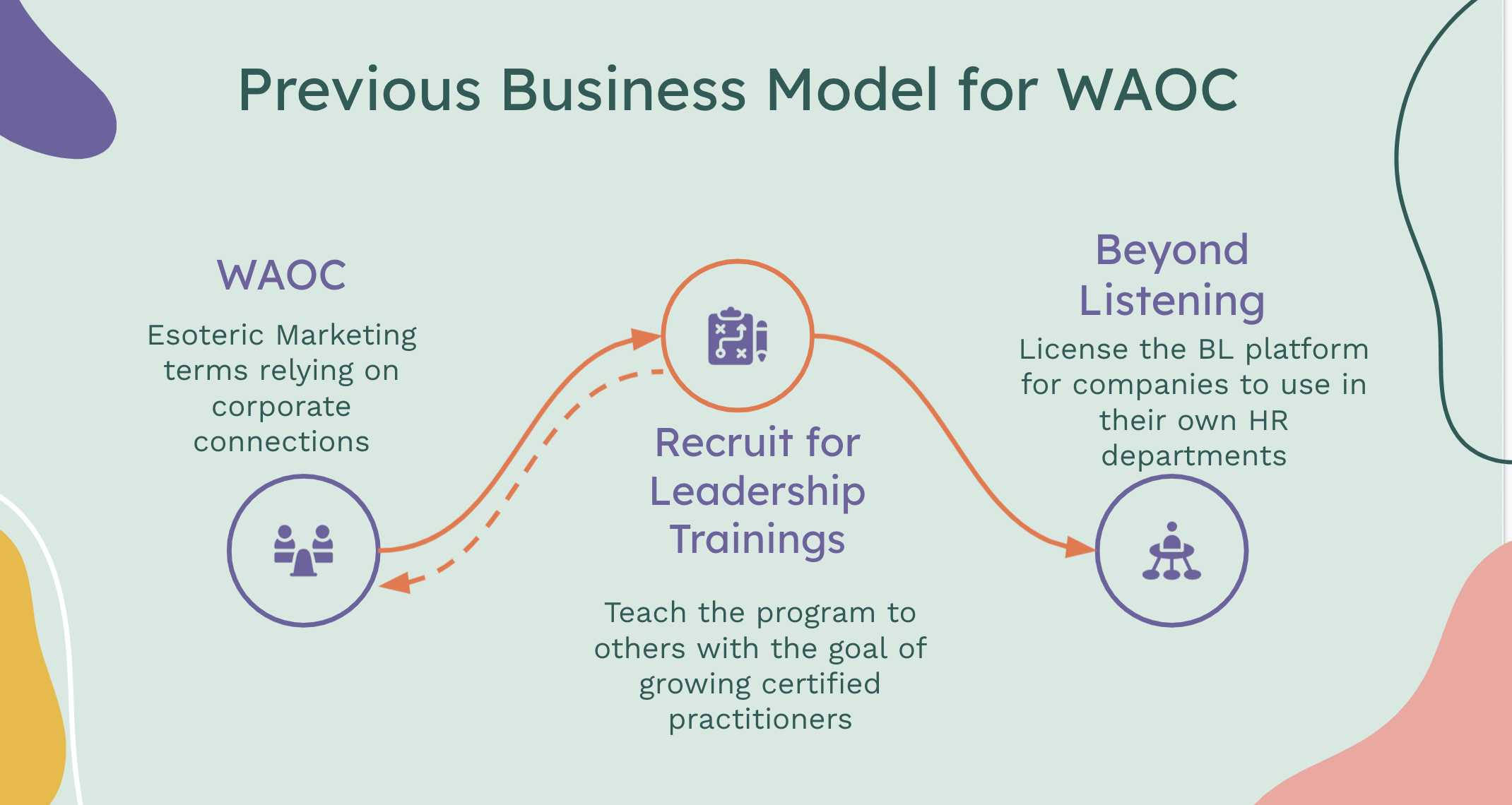 Previous Business Model for WAOC

WAOC

Esoteric Marketing terms relying on corporate connections

Recruit for Leadership Trainings

Teach the program to others with the goal of growing certified practitioners

Beyond Listening

License the BL platform for companies to use in their own HR departments